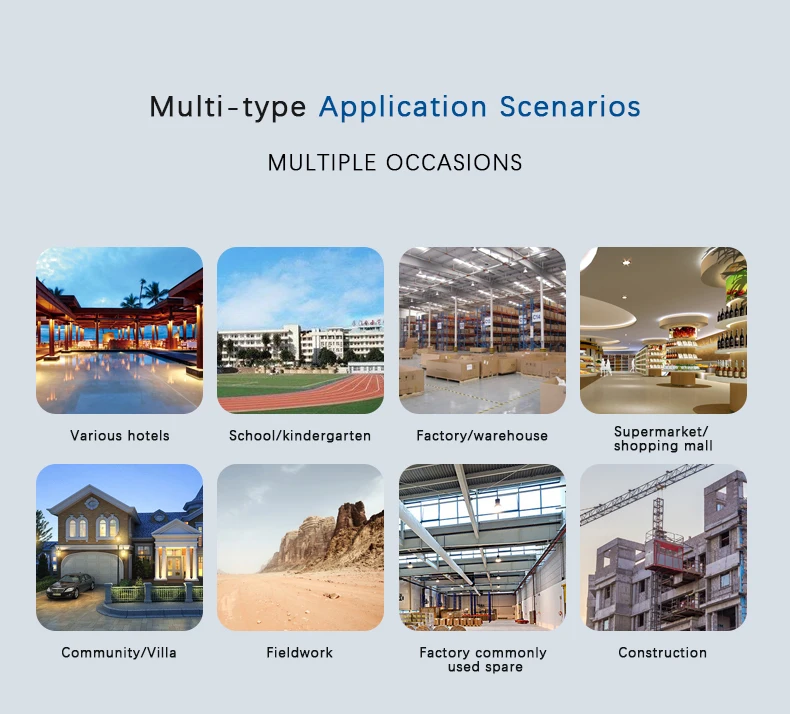 Multi-type Application Scenarios

MULTIPLE OCCASIONS

Various hotels

School/kindergarten

Factory/warehouse

Supermarket/ shopping mall

Community/Villa

Fieldwork

Factory commonly used spare

Construction